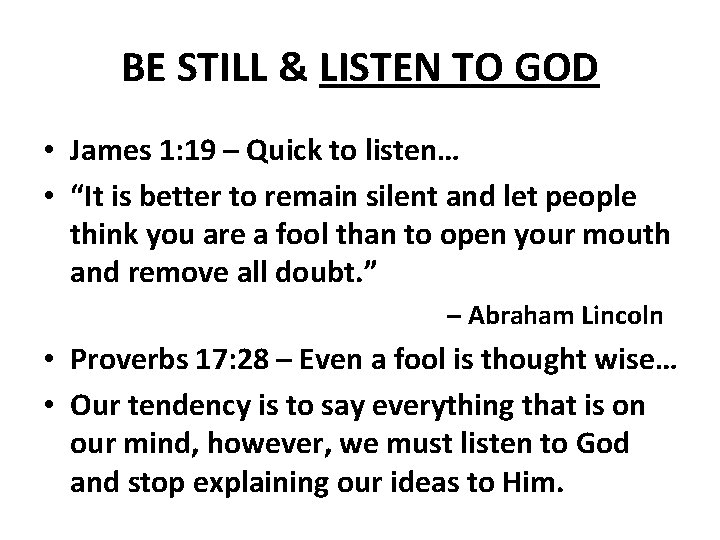 BE STILL & LISTEN TO GOD

• James 1:19 – Quick to listen…
• “It is better to remain silent and let people think you are a fool than to open your mouth and remove all doubt.”
– Abraham Lincoln
• Proverbs 17:28 – Even a fool is thought wise…
• Our tendency is to say everything that is on our mind, however, we must listen to God and stop explaining our ideas to Him.